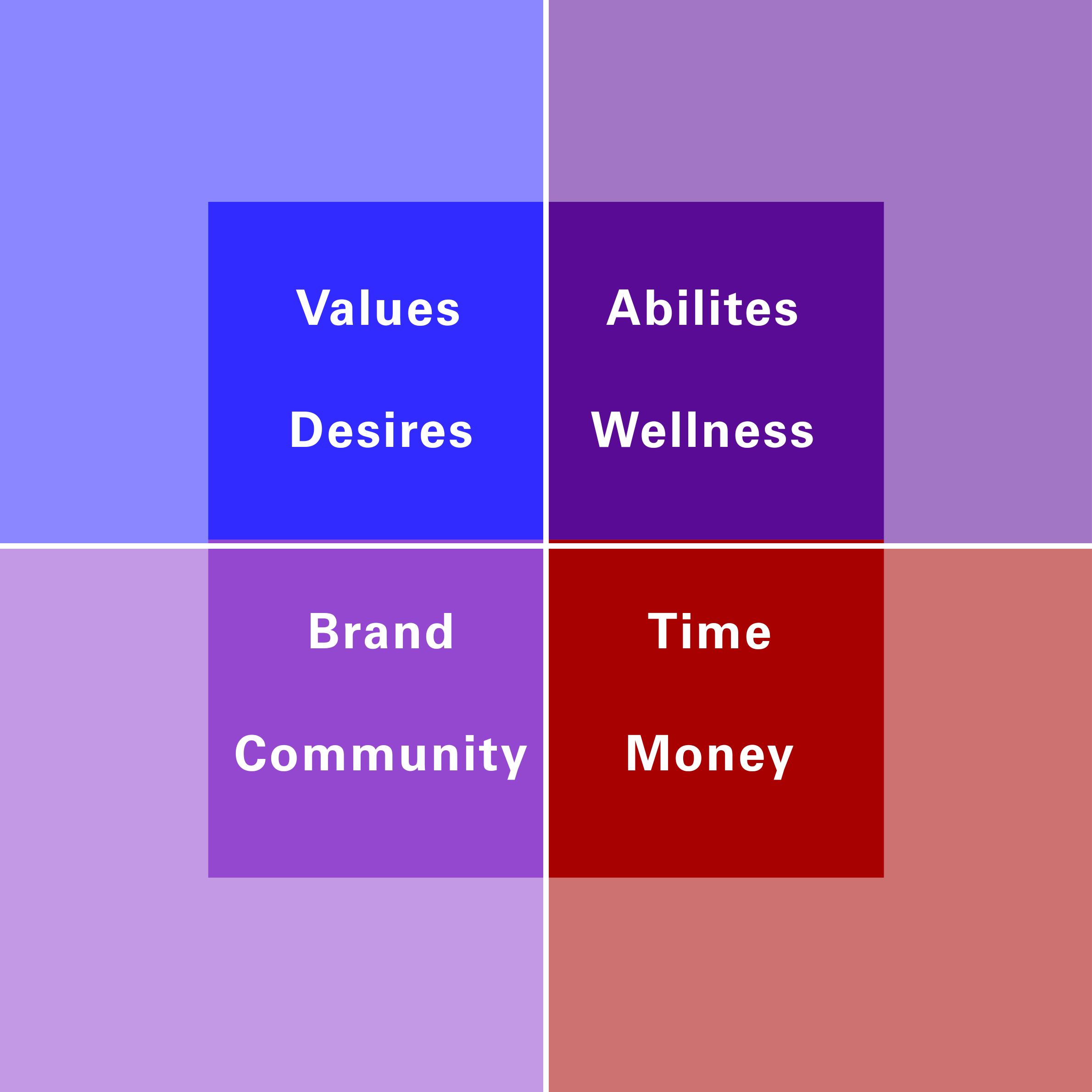 Values

Desires

Abilites

Wellness

Brand

Community

Time

Money